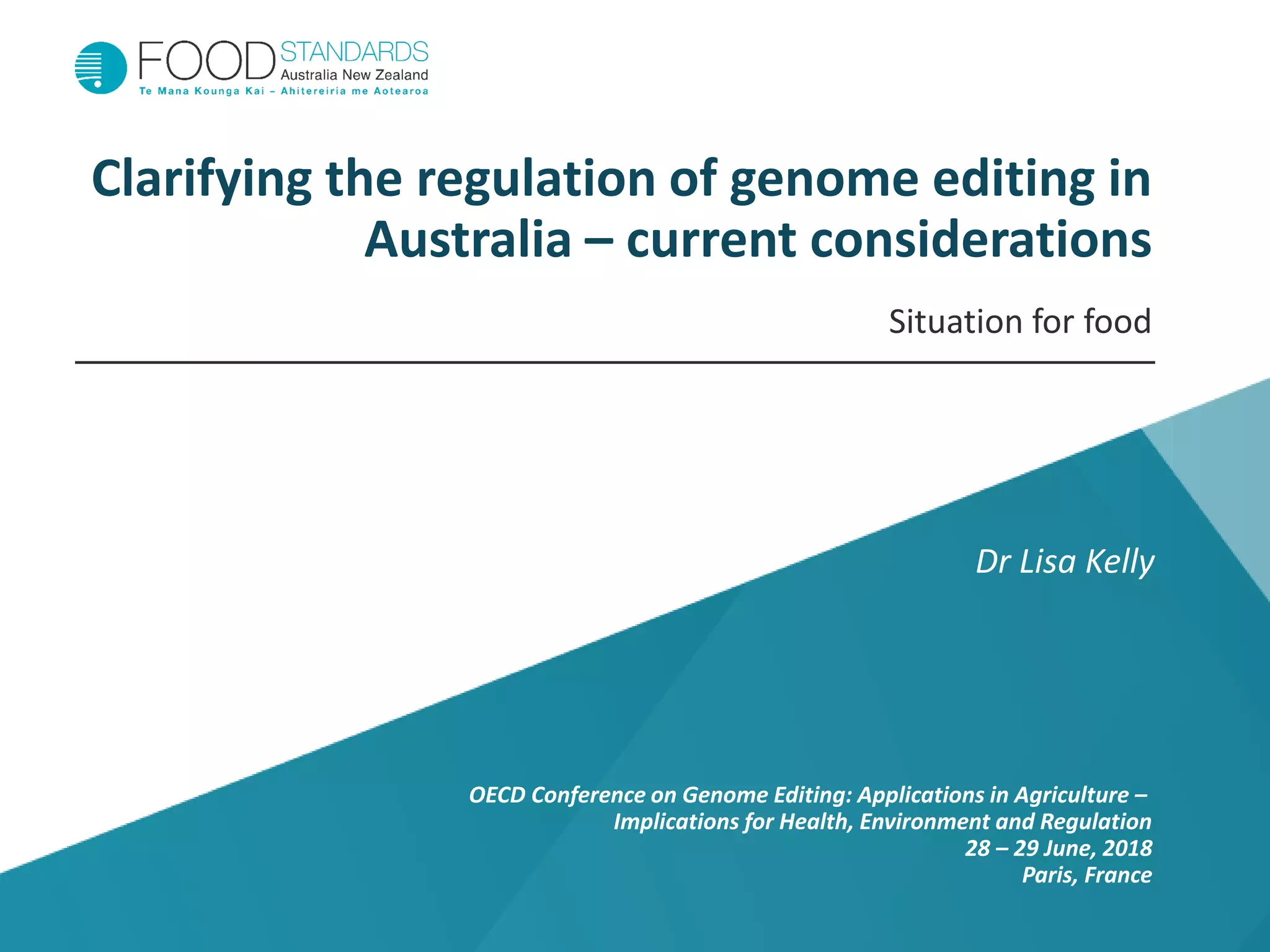 FOOD STANDARDS Australia New Zealand
Te Mana Kounga Kai – Ahitereiria me Aotearoa

Clarifying the regulation of genome editing in Australia – current considerations

Situation for food

Dr Lisa Kelly

OECD Conference on Genome Editing: Applications in Agriculture – Implications for Health, Environment and Regulation
28 – 29 June, 2018
Paris, France